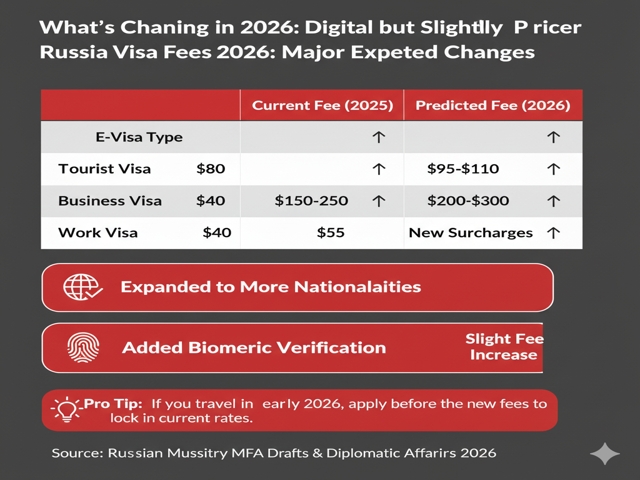 What's Chaning in 2026: Digital but Slightlly P ricer
Russia Visa Fees 2026: Major Expeted Changes

| | Current Fee (2025) | Predicted Fee (2026) |
|---|---|---|
| E-Visa Type | ↑ | ↑ |
| Tourist Visa $80 | ↑ | $95-$110 ↑ |
| Business Visa $40 | $150-250 ↑ | $200-$300 ↑ |
| Work Visa $40 | $55 | New Surcharges ↑ |

Expanded to More Nationalaities

Added Biomeric Verification

Slight Fee Increase

Pro Tip: If you travel in early 2026, apply before the new fees to lock in current rates.

Source: Russian Mussitry MFA Drafts & Diplomatic Affarirs 2026